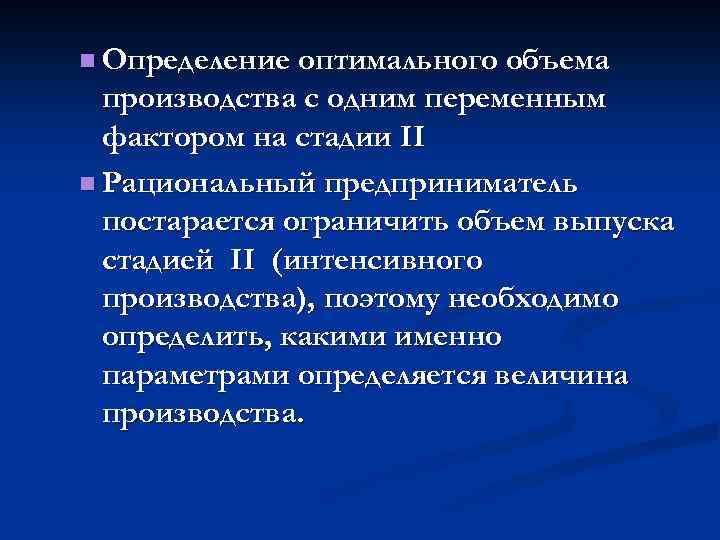 Определение оптимального объема производства с одним переменным фактором на стадии II

Рациональный предприниматель постарается ограничить объем выпуска стадией II (интенсивного производства), поэтому необходимо определить, какими именно параметрами определяется величина производства.